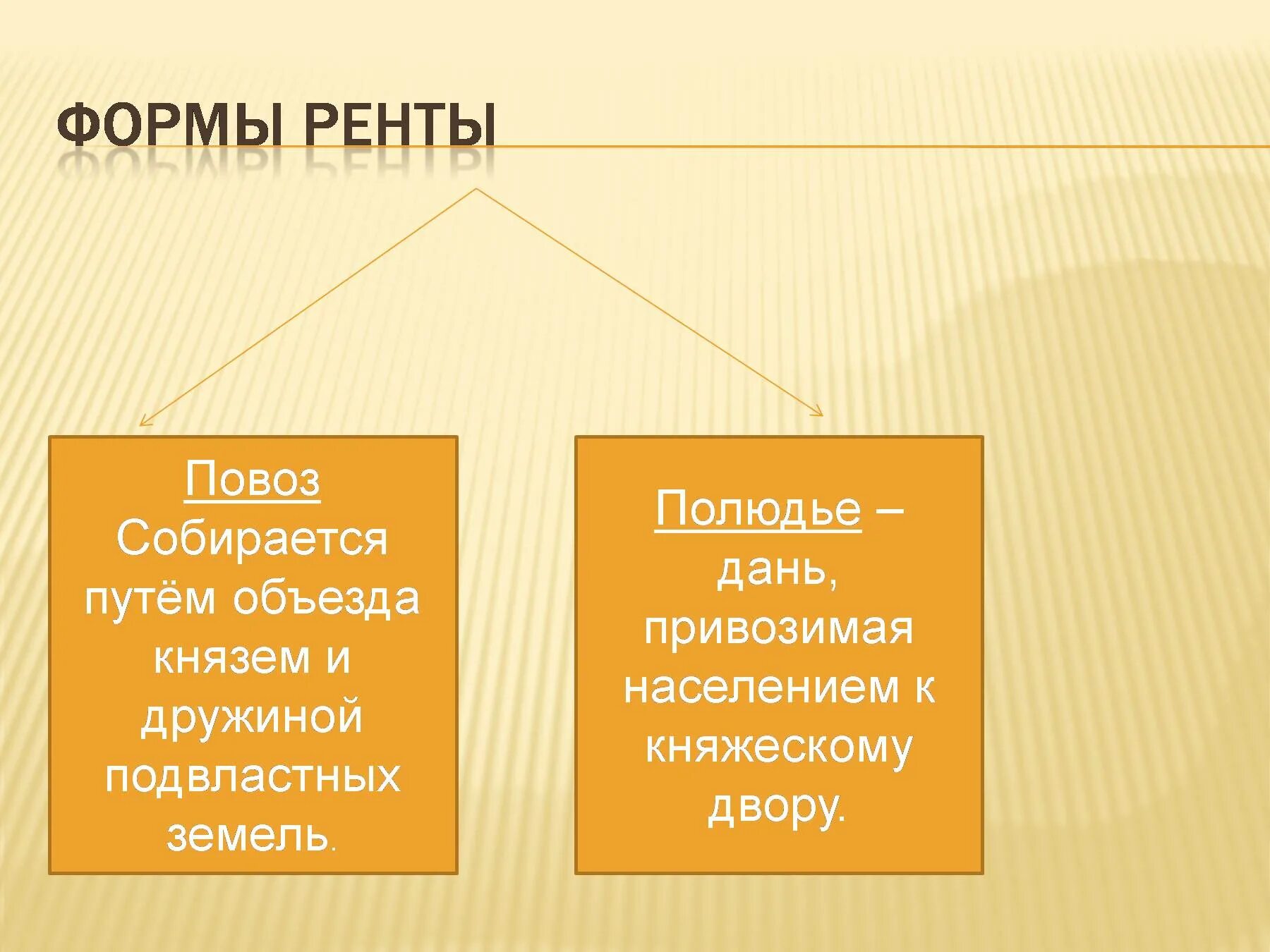 ФОРМЫ РЕНТЫ

Повоз
Собирается путём объезда князем и дружиной подвластных земель.

Полюдье – дань, привозимая населением к княжескому двору.